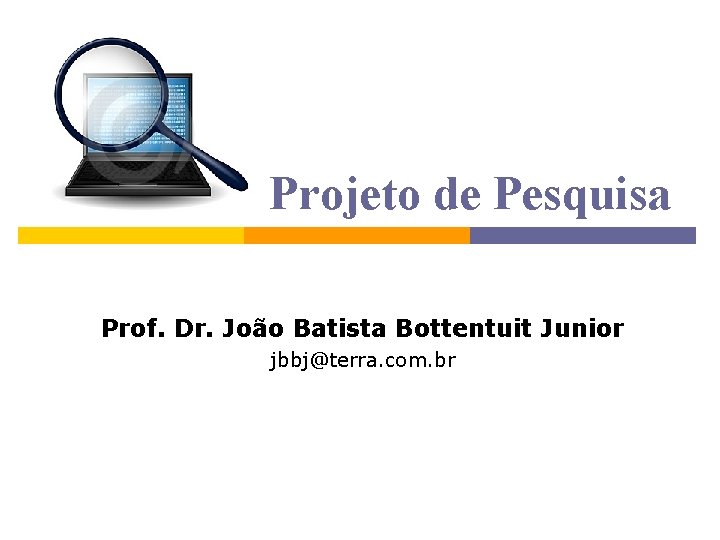 Projeto de Pesquisa

Prof. Dr. João Batista Bottentuit Junior
jbbj@terra.com.br